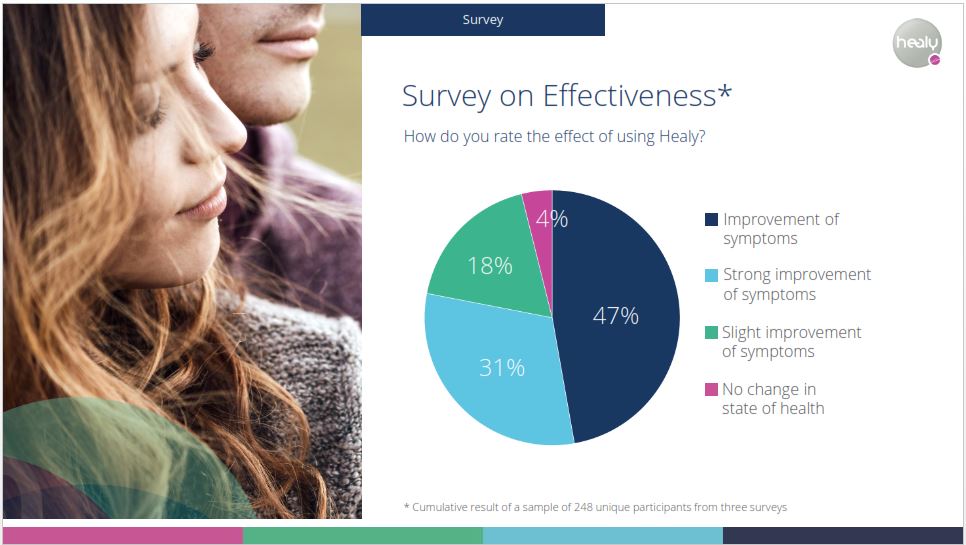 Survey

healy

Survey on Effectiveness*

How do you rate the effect of using Healy?

4%

18%

47%

31%

Improvement of symptoms

Strong improvement of symptoms

Slight improvement of symptoms

No change in state of health

* Cumulative result of a sample of 248 unique participants from three surveys